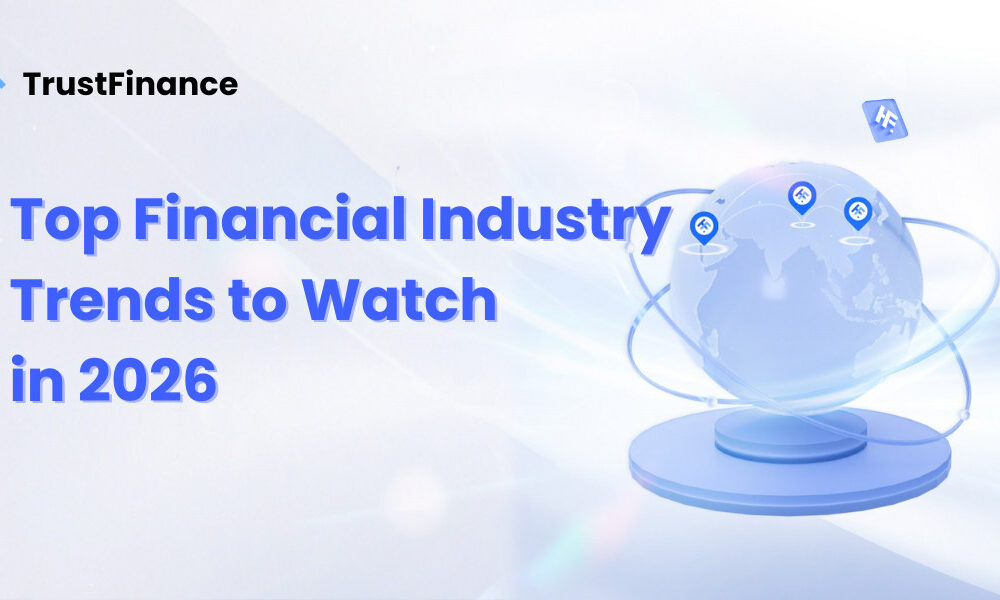 TrustFinance

Top Financial Industry Trends to Watch in 2026